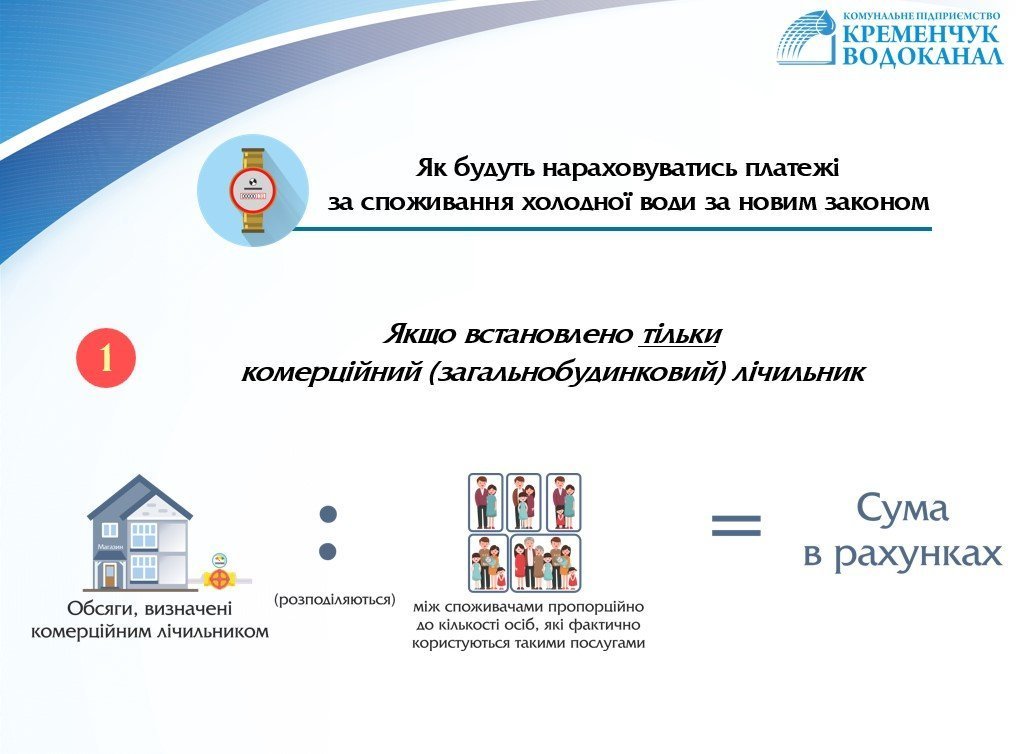 КОМУНАЛЬНЕ ПІДПРИЄМСТВО
КРЕМЕНЧУК
ВОДОКАНАЛ

Як будуть нараховуватись платежі
за споживання холодної води за новим законом

1

Якщо встановлено тільки
комерційний (загальнобудинковий) лічильник

Магазин

Обсяги, визначені комерційним лічильником

:

(розподіляються)

між споживачами пропорційно до кількості осіб, які фактично користуються такими послугами

=

Сума
в рахунках